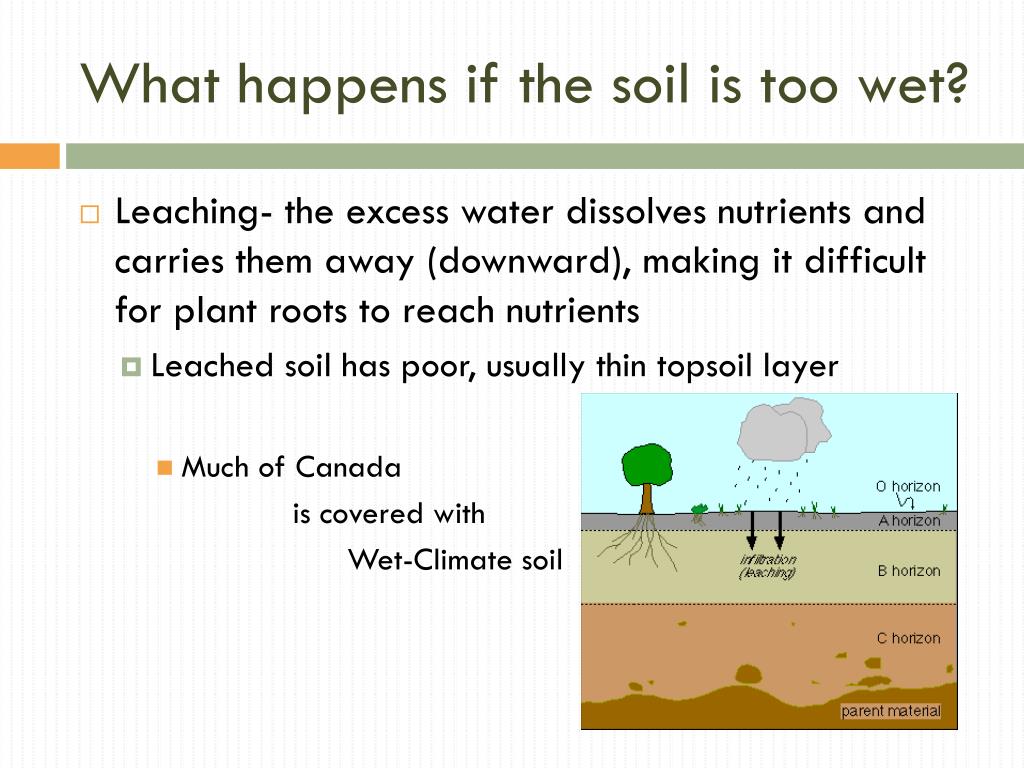 What happens if the soil is too wet?

Leaching- the excess water dissolves nutrients and carries them away (downward), making it difficult for plant roots to reach nutrients

Leached soil has poor, usually thin topsoil layer

Much of Canada is covered with Wet-Climate soil

O horizon
A horizon
infiltration (leaching)
B horizon
C horizon
parent material